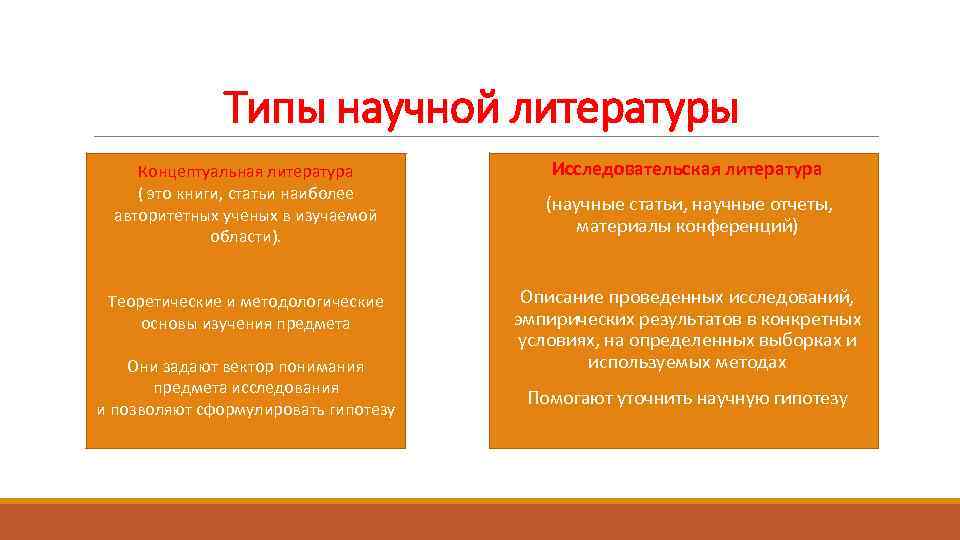 Типы научной литературы

Концептуальная литература
( это книги, статьи наиболее авторитетных ученых в изучаемой области).

Теоретические и методологические основы изучения предмета

Они задают вектор понимания предмета исследования
и позволяют сформулировать гипотезу

Исследовательская литература

(научные статьи, научные отчеты, материалы конференций)

Описание проведенных исследований, эмпирических результатов в конкретных условиях, на определенных выборках и используемых методах

Помогают уточнить научную гипотезу